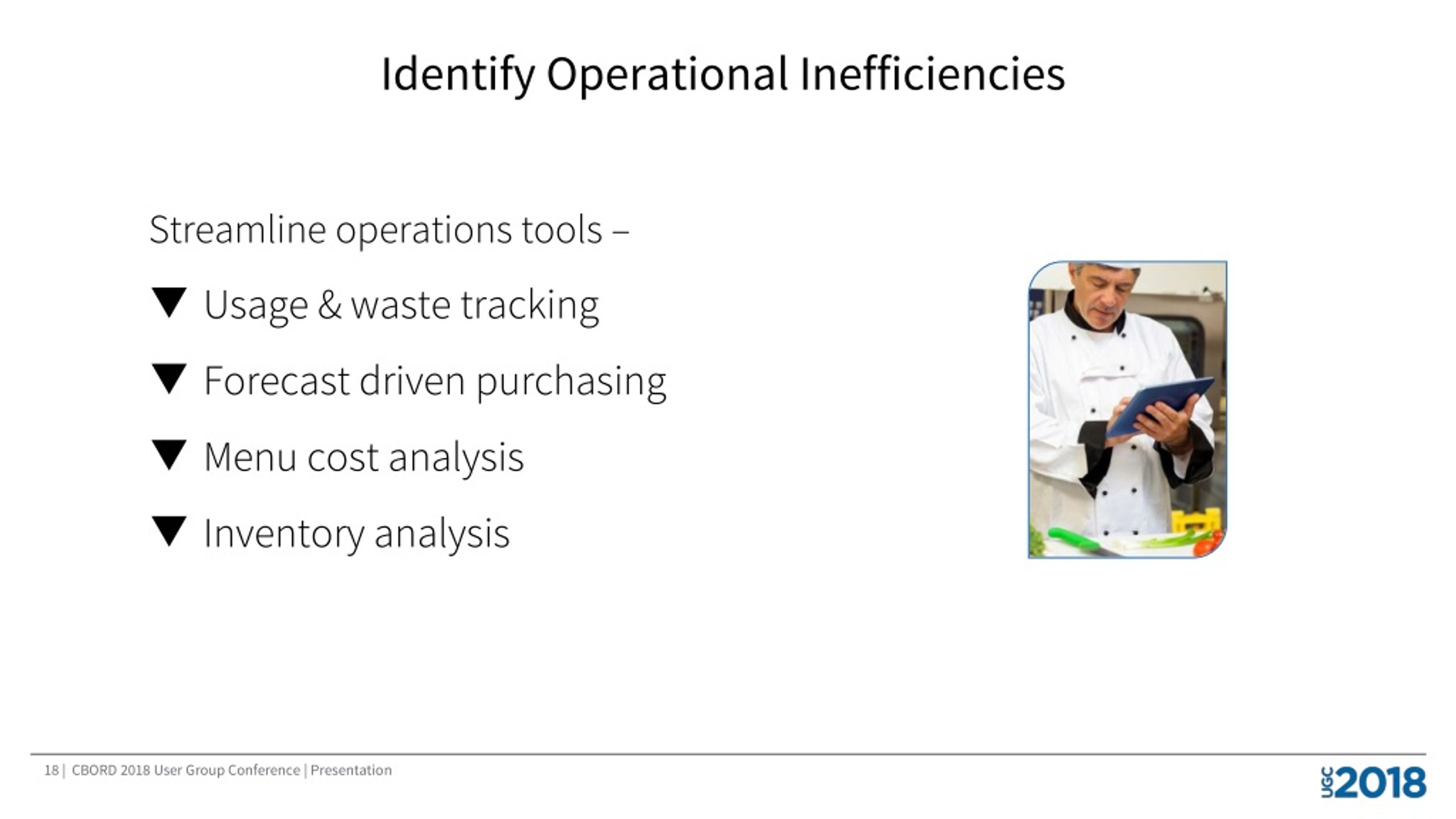 Identify Operational Inefficiencies

Streamline operations tools –

▼ Usage & waste tracking

▼ Forecast driven purchasing

▼ Menu cost analysis

▼ Inventory analysis

18 | CBORD 2018 User Group Conference | Presentation

UGC 2018